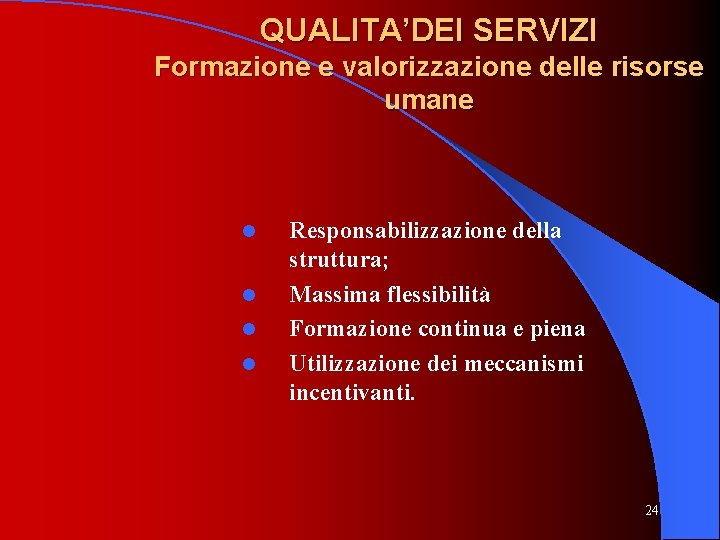 QUALITA'DEI SERVIZI
Formazione e valorizzazione delle risorse umane

- Responsabilizzazione della struttura;
- Massima flessibilità
- Formazione continua e piena
- Utilizzazione dei meccanismi incentivanti.

24